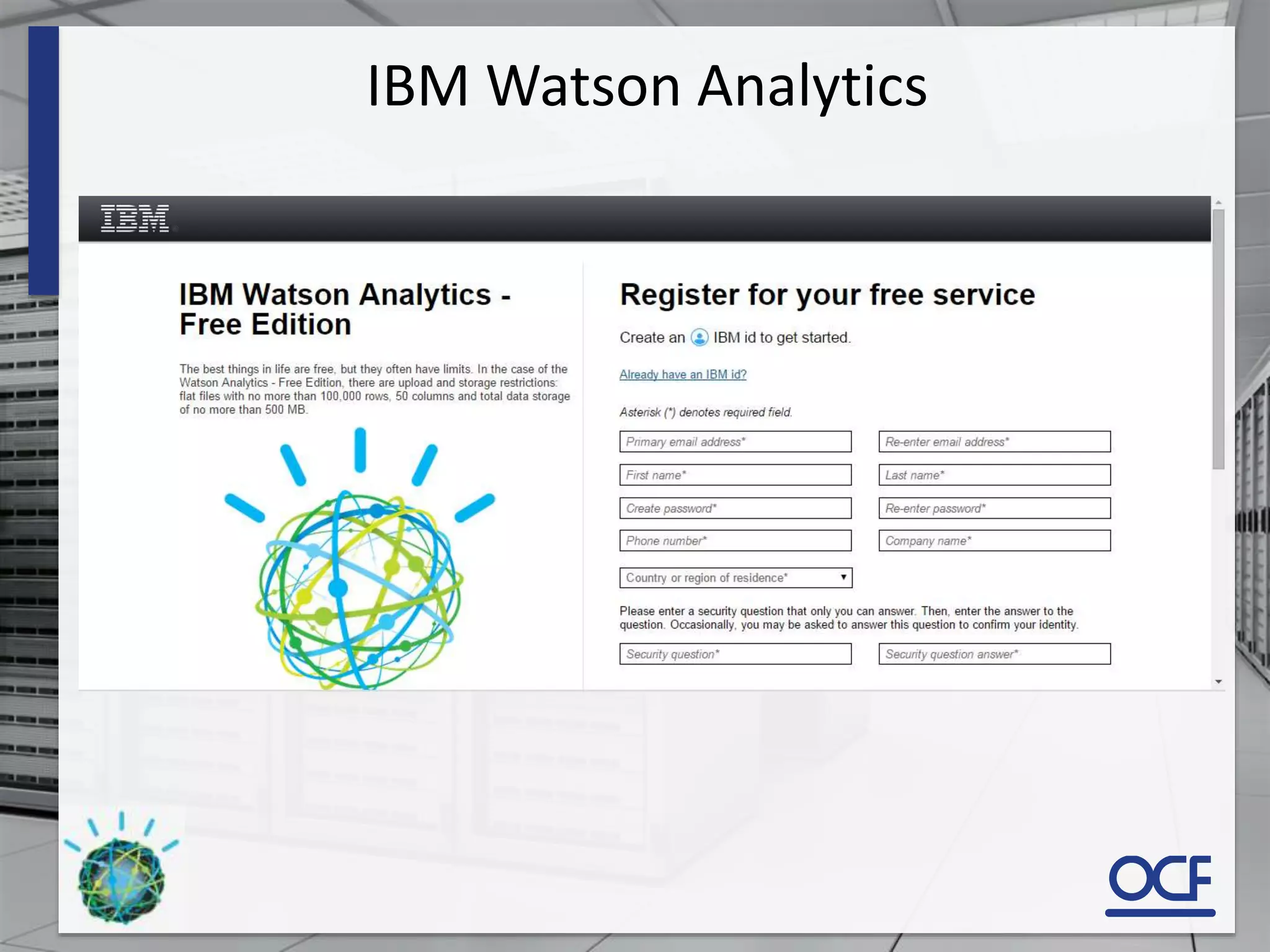 IBM Watson Analytics

IBM

IBM Watson Analytics - Free Edition

The best things in life are free, but they often have limits. In the case of the Watson Analytics - Free Edition, there are upload and storage restrictions: flat files with no more than 100,000 rows, 50 columns and total data storage of no more than 500 MB.

Register for your free service

Create an IBM id to get started.

Already have an IBM id?

Asterisk (*) denotes required field.

Primary email address*

Re-enter email address*

First name*

Last name*

Create password*

Re-enter password*

Phone number*

Company name*

Country or region of residence*

Please enter a security question that only you can answer. Then, enter the answer to the question. Occasionally, you may be asked to answer this question to confirm your identity.

Security question*

Security question answer*

OCF